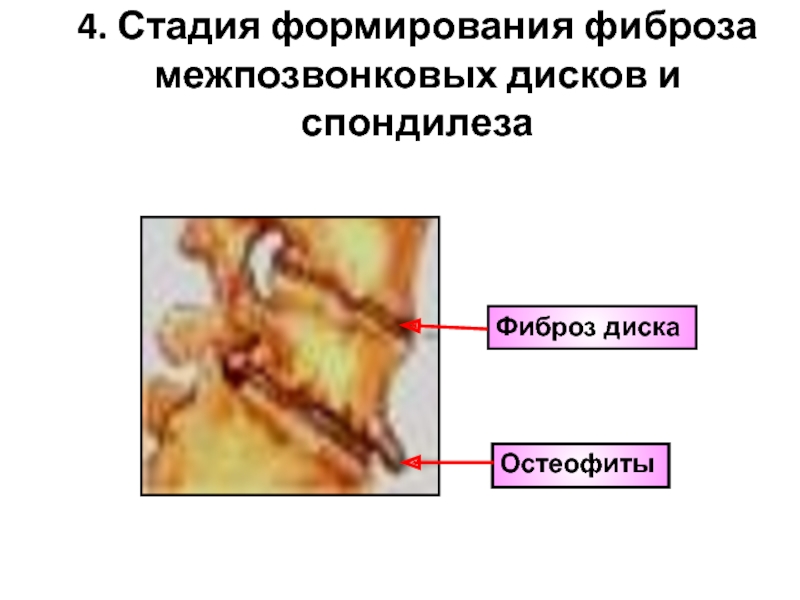 4. Стадия формирования фиброза межпозвонковых дисков и спондилеза

Фиброз диска

Остеофиты